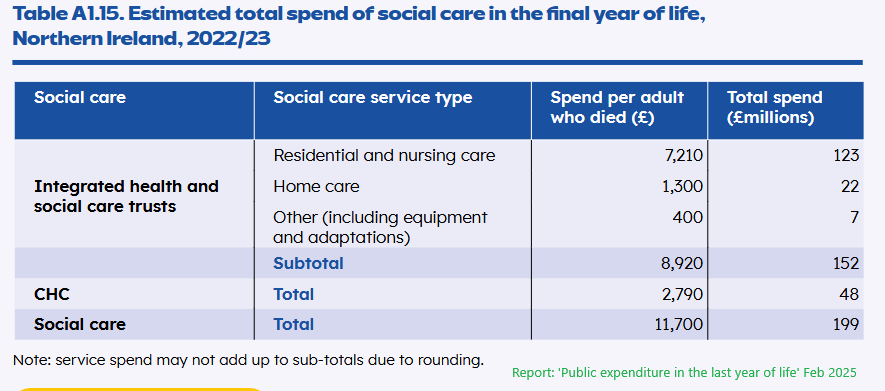 Table A1.15. Estimated total spend of social care in the final year of life, Northern Ireland, 2022/23

| Social care | Social care service type | Spend per adult who died (£) | Total spend (£millions) |
|---|---|---|---|
| Integrated health and social care trusts | Residential and nursing care | 7,210 | 123 |
| | Home care | 1,300 | 22 |
| | Other (including equipment and adaptations) | 400 | 7 |
| | Subtotal | 8,920 | 152 |
| CHC | Total | 2,790 | 48 |
| Social care | Total | 11,700 | 199 |

Note: service spend may not add up to sub-totals due to rounding.

Report: 'Public expenditure in the last year of life' Feb 2025